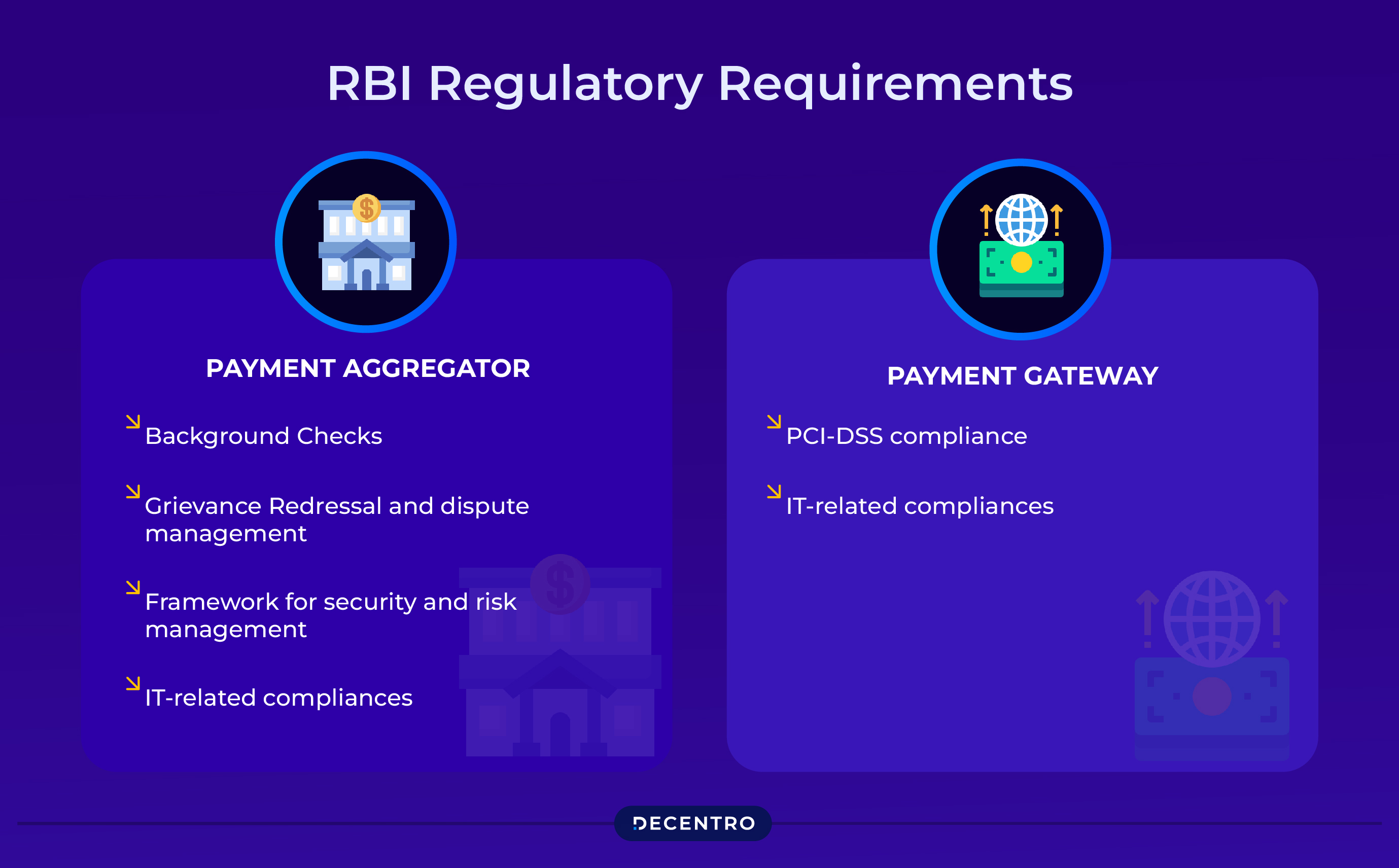 RBI Regulatory Requirements

PAYMENT AGGREGATOR

Background Checks

Grievance Redressal and dispute management

Framework for security and risk management

IT-related compliances

PAYMENT GATEWAY

PCI-DSS compliance

IT-related compliances

DECENTRO